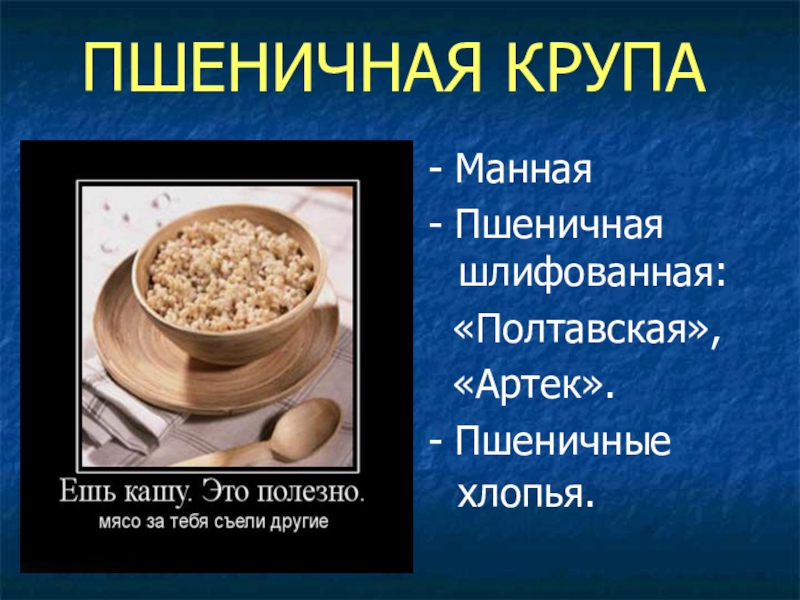 ПШЕНИЧНАЯ КРУПА

Ешь кашу. Это полезно.
мясо за тебя съели другие

- Манная
- Пшеничная шлифованная:
«Полтавская»,
«Артек».
- Пшеничные хлопья.